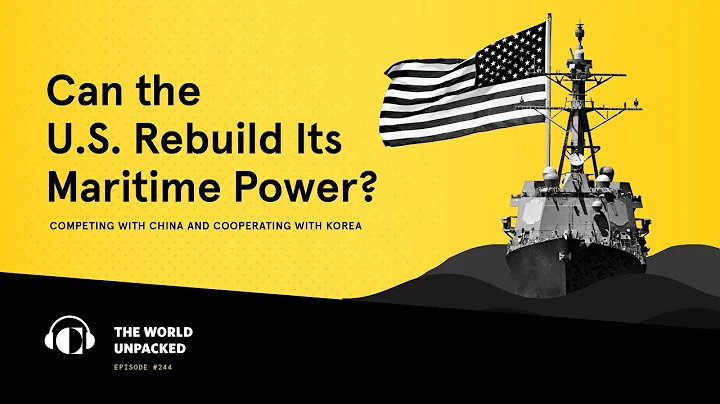 Can the U.S. Rebuild Its Maritime Power?

COMPETING WITH CHINA AND COOPERATING WITH KOREA

THE WORLD UNPACKED

EPISODE #244